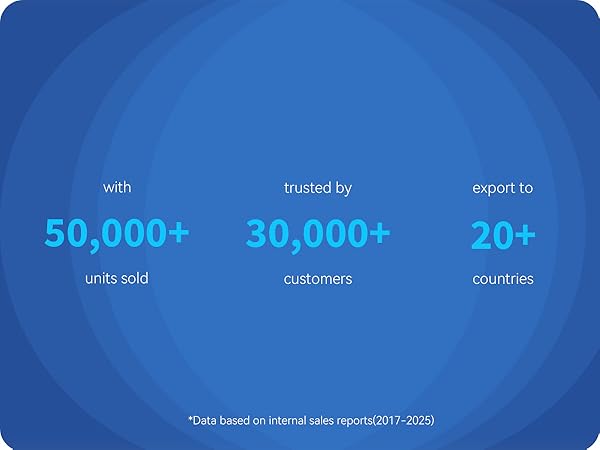 with
50,000+
units sold

trusted by
30,000+
customers

export to
20+
countries

*Data based on internal sales reports(2017-2025)